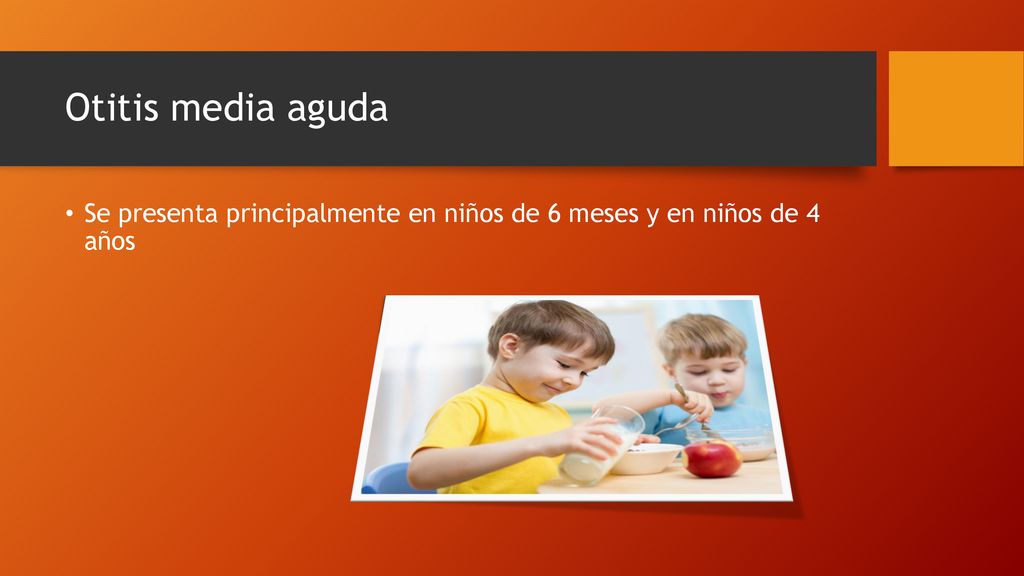 Otitis media aguda

• Se presenta principalmente en niños de 6 meses y en niños de 4 años